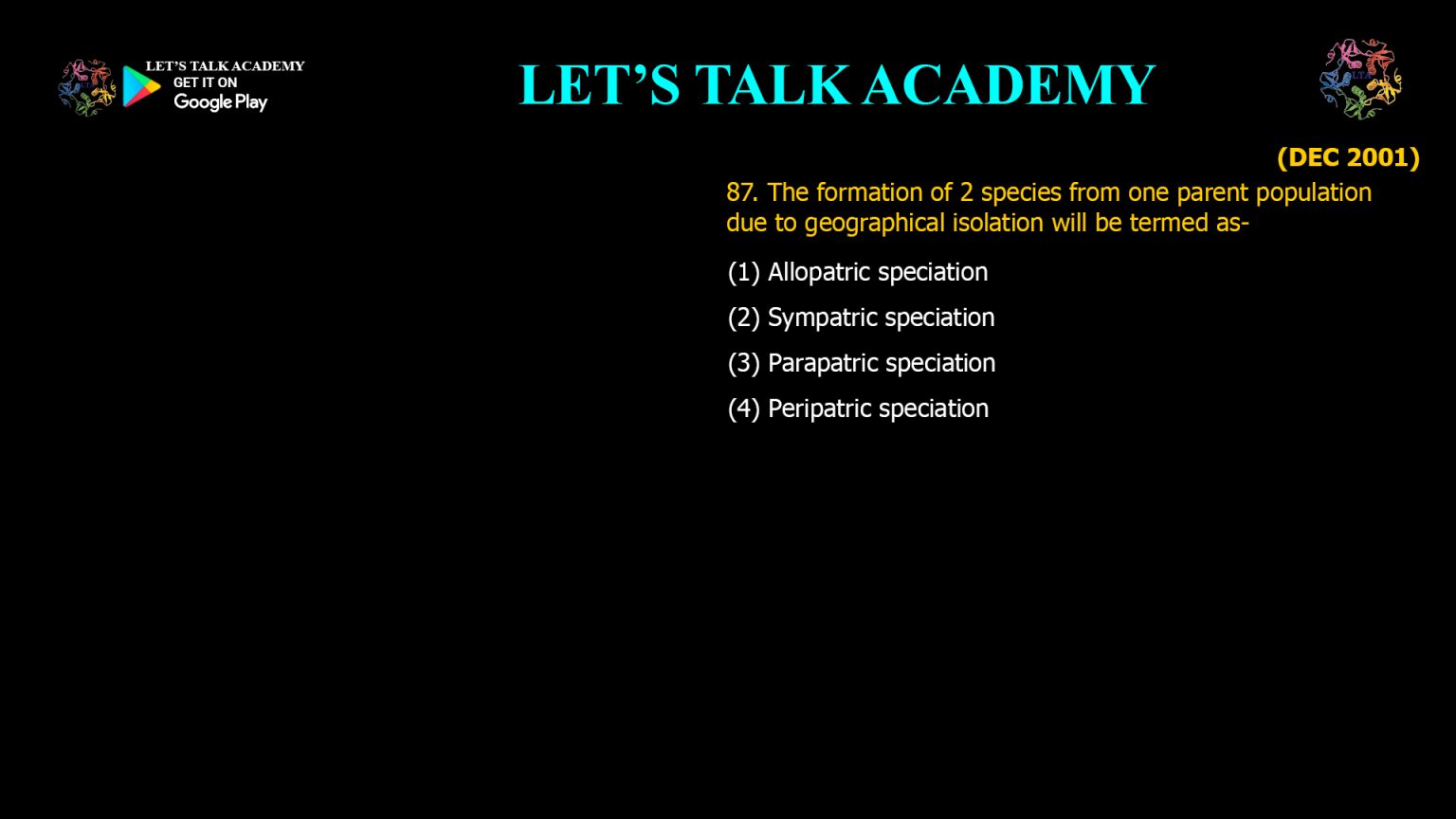 LET'S TALK ACADEMY
GET IT ON
Google Play

LET'S TALK ACADEMY

(DEC 2001)

87. The formation of 2 species from one parent population due to geographical isolation will be termed as-

(1) Allopatric speciation

(2) Sympatric speciation

(3) Parapatric speciation

(4) Peripatric speciation